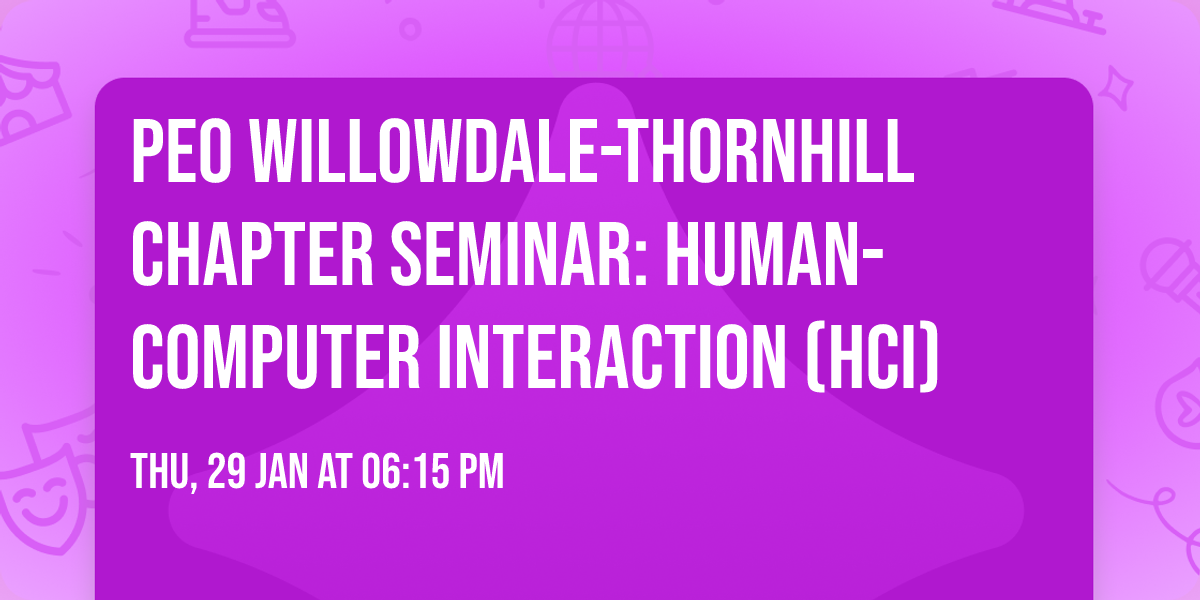 PEO WILLOWDALE-THORNHILL CHAPTER SEMINAR: HUMAN-COMPUTER INTERACTION (HCI)

THU, 29 JAN AT 06:15 PM